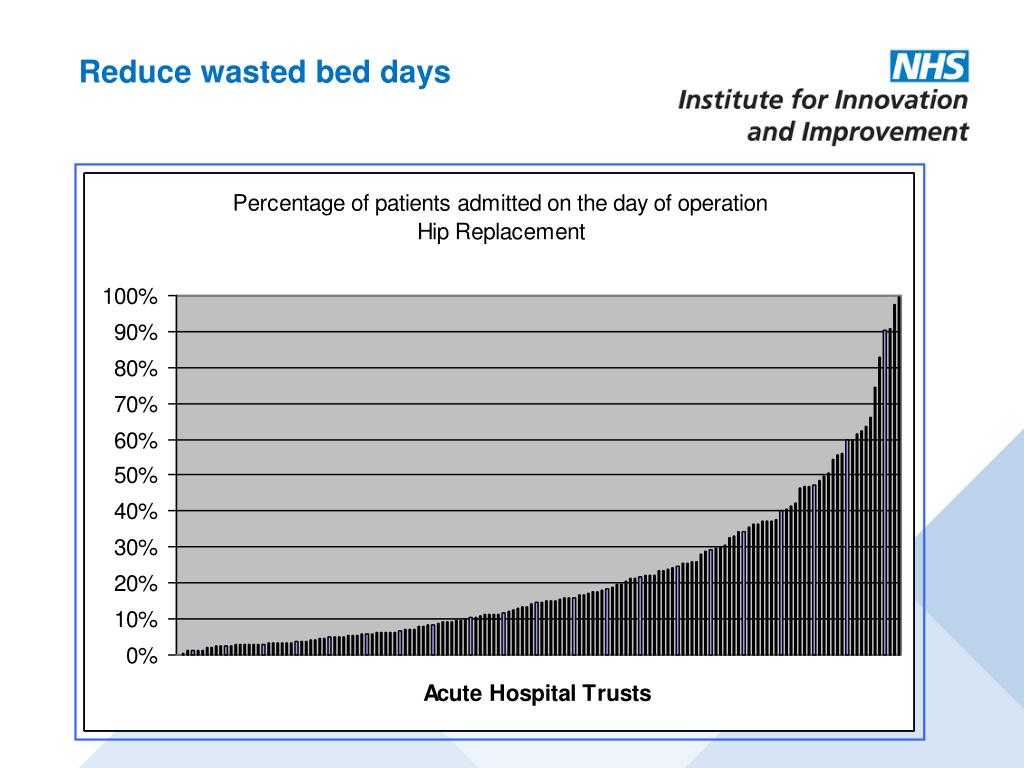 Reduce wasted bed days

NHS
Institute for Innovation and Improvement

Percentage of patients admitted on the day of operation
Hip Replacement

100%
90%
80%
70%
60%
50%
40%
30%
20%
10%
0%

Acute Hospital Trusts